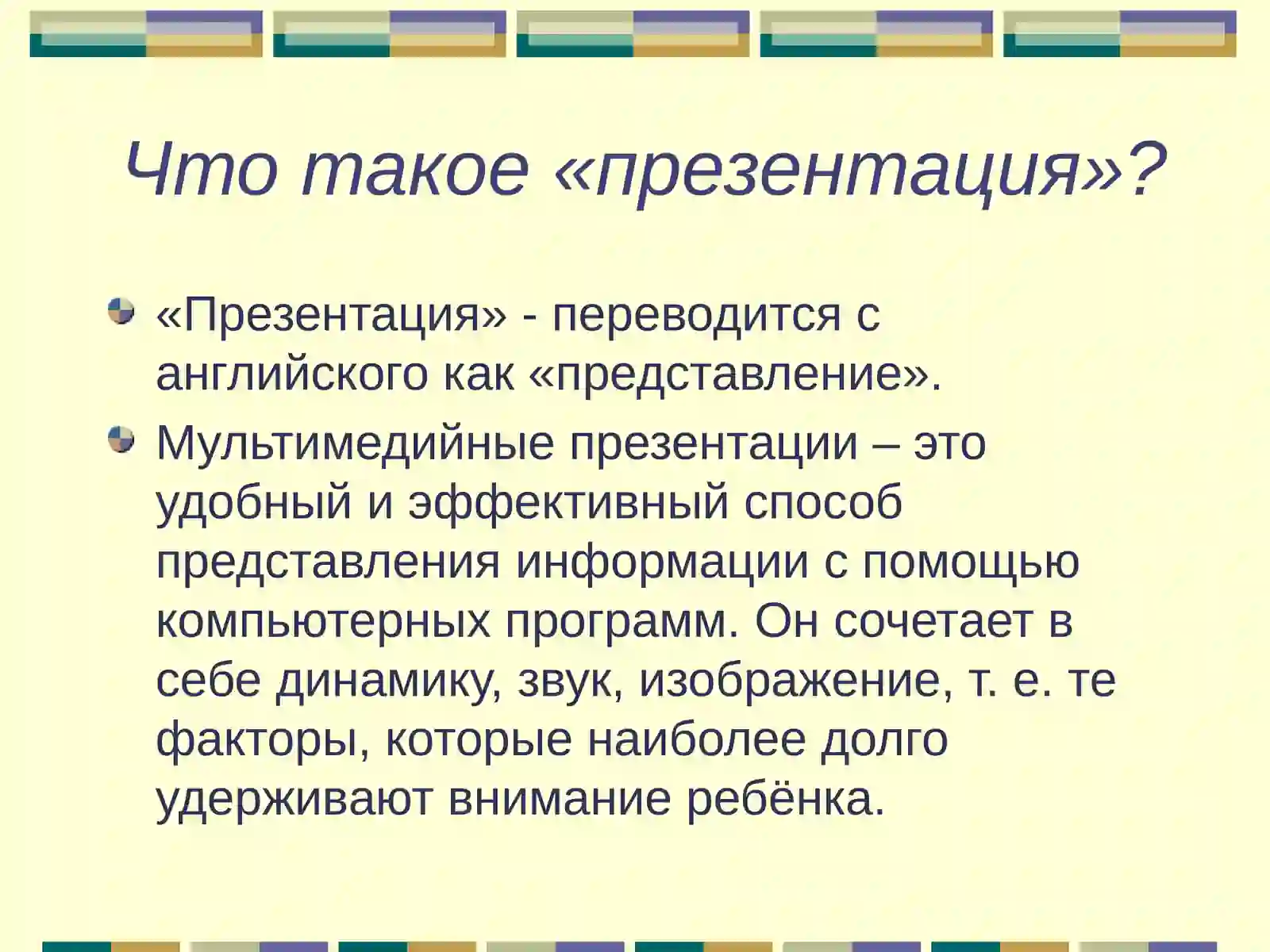 Что такое «презентация»?

«Презентация» - переводится с английского как «представление».

Мультимедийные презентации – это удобный и эффективный способ представления информации с помощью компьютерных программ. Он сочетает в себе динамику, звук, изображение, т. е. те факторы, которые наиболее долго удерживают внимание ребёнка.